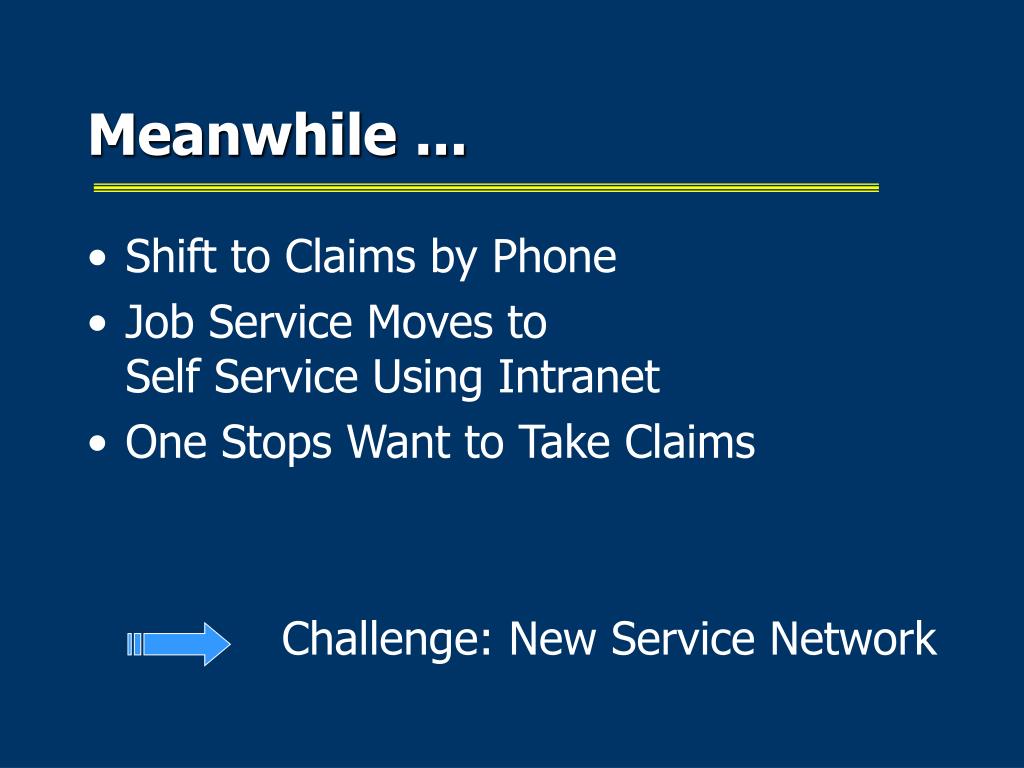 Meanwhile ...

• Shift to Claims by Phone
• Job Service Moves to Self Service Using Intranet
• One Stops Want to Take Claims

Challenge: New Service Network